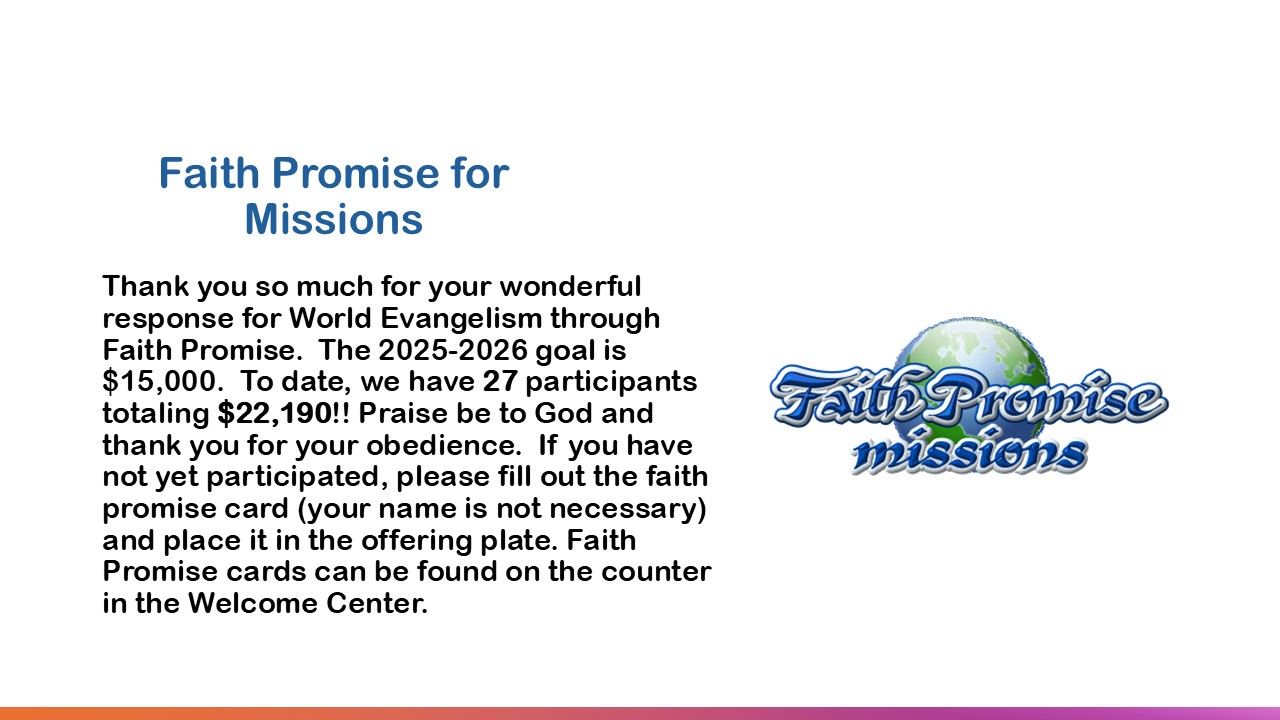 Faith Promise for Missions

Thank you so much for your wonderful response for World Evangelism through Faith Promise. The 2025-2026 goal is \$15,000. To date, we have 27 participants totaling \$22,190!! Praise be to God and thank you for your obedience. If you have not yet participated, please fill out the faith promise card (your name is not necessary) and place it in the offering plate. Faith Promise cards can be found on the counter in the Welcome Center.

Faith Promise missions